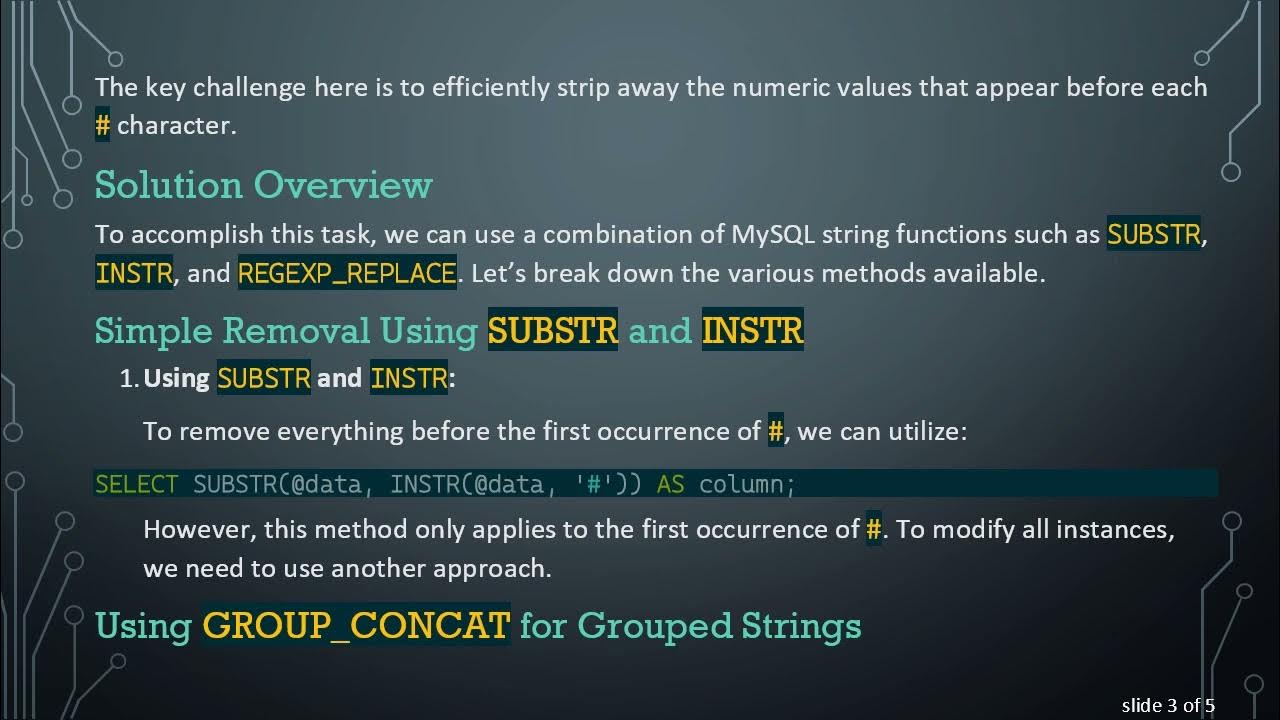 The key challenge here is to efficiently strip away the numeric values that appear before each # character.

Solution Overview

To accomplish this task, we can use a combination of MySQL string functions such as SUBSTR, INSTR, and REGEXP_REPLACE. Let's break down the various methods available.

Simple Removal Using SUBSTR and INSTR

1. Using SUBSTR and INSTR:

To remove everything before the first occurrence of #, we can utilize:

SELECT SUBSTR(@data, INSTR(@data, '#')) AS column;

However, this method only applies to the first occurrence of #. To modify all instances, we need to use another approach.

Using GROUP_CONCAT for Grouped Strings

slide 3 of 5